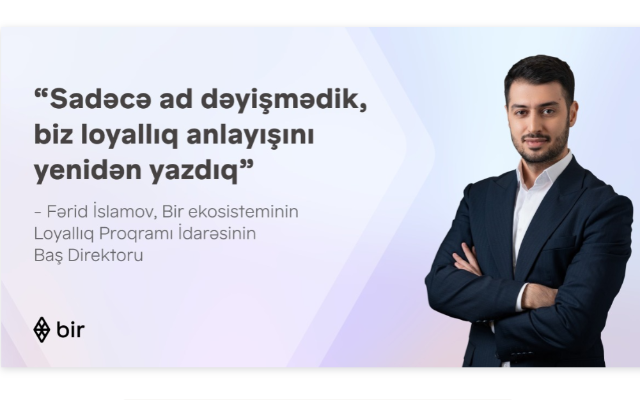 “Sadəcə ad dəyişmədik, biz loyallıq anlayışını yenidən yazdıq”

– Fərid İslamov, Bir ekosisteminin Loyallıq Proqramı İdarəsinin Baş Direktoru

bir